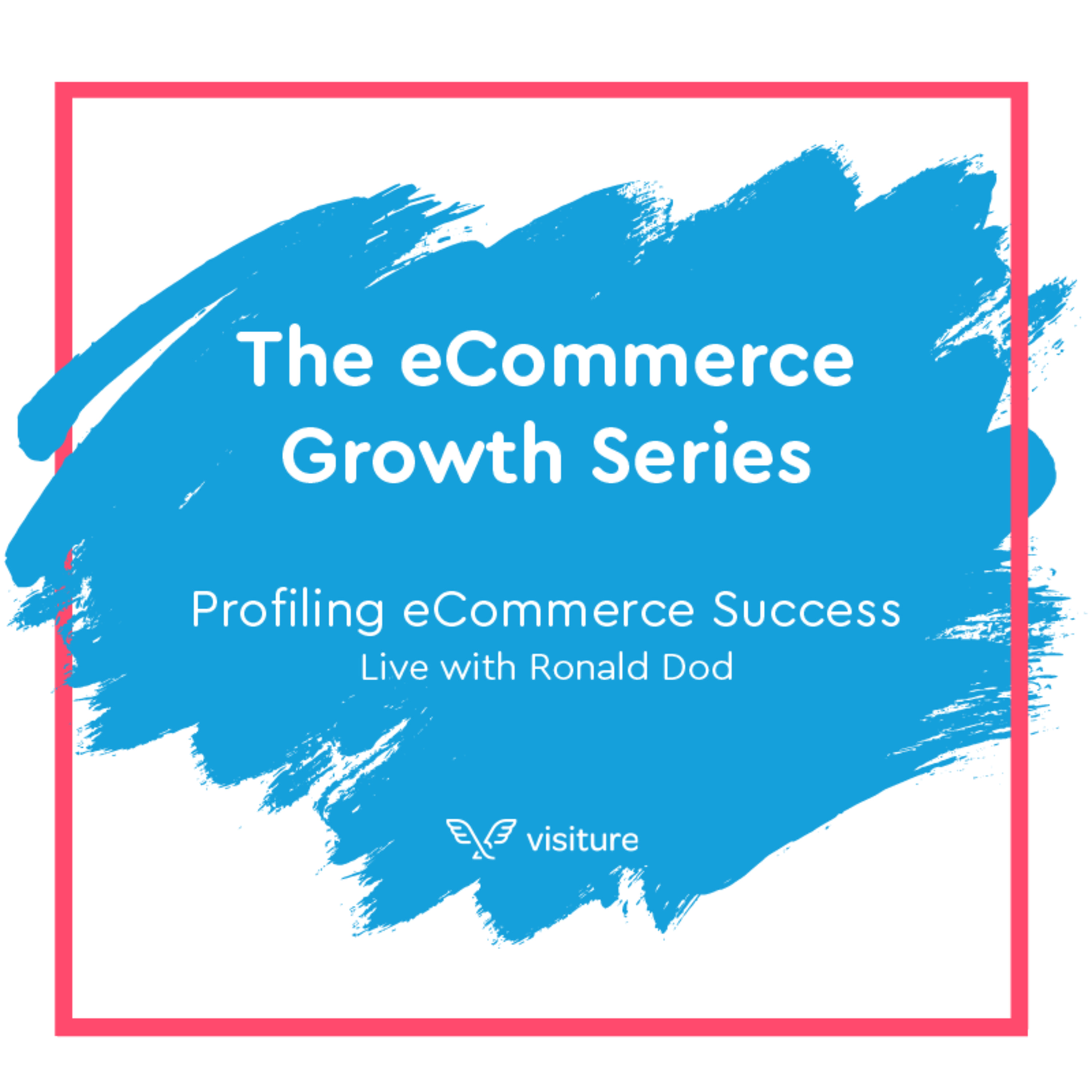 The eCommerce Growth Series

Profiling eCommerce Success
Live with Ronald Dod

visiture